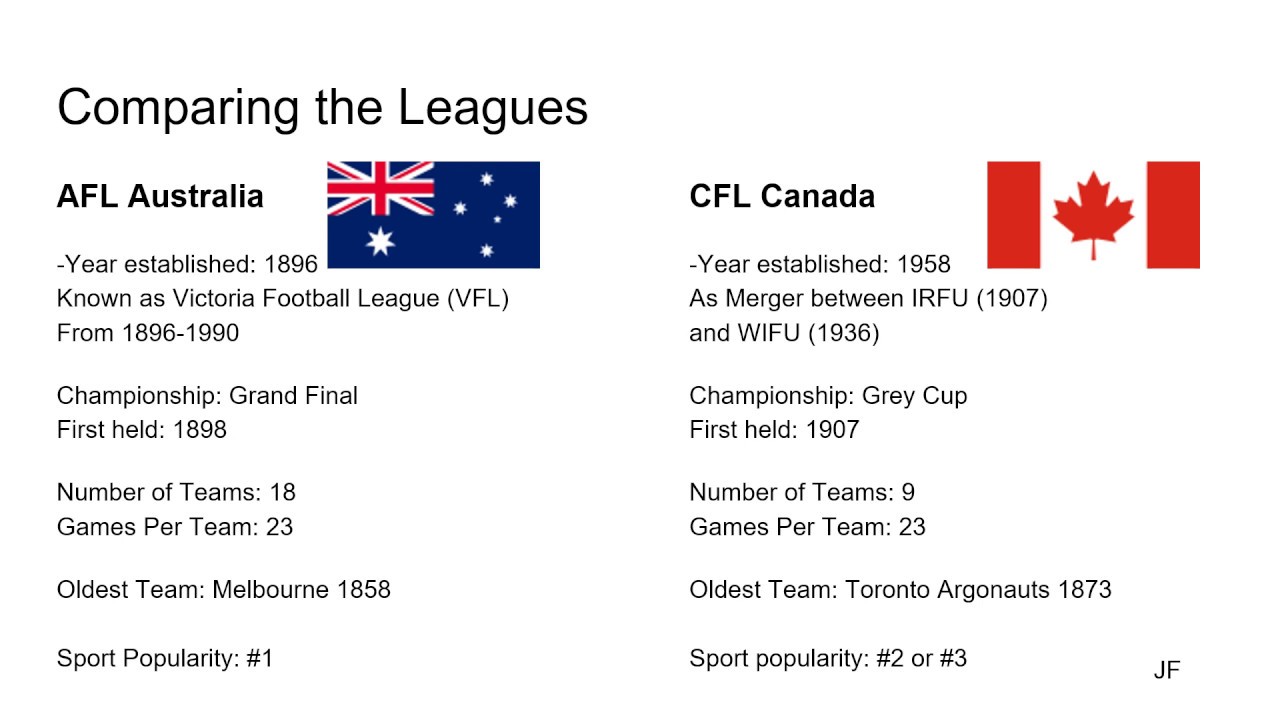 Comparing the Leagues

AFL Australia

-Year established: 1896
Known as Victoria Football League (VFL)
From 1896-1990

Championship: Grand Final
First held: 1898

Number of Teams: 18
Games Per Team: 23

Oldest Team: Melbourne 1858

Sport Popularity: #1

CFL Canada

-Year established: 1958
As Merger between IRFU (1907)
and WIFU (1936)

Championship: Grey Cup
First held: 1907

Number of Teams: 9
Games Per Team: 23

Oldest Team: Toronto Argonauts 1873

Sport popularity: #2 or #3

JF